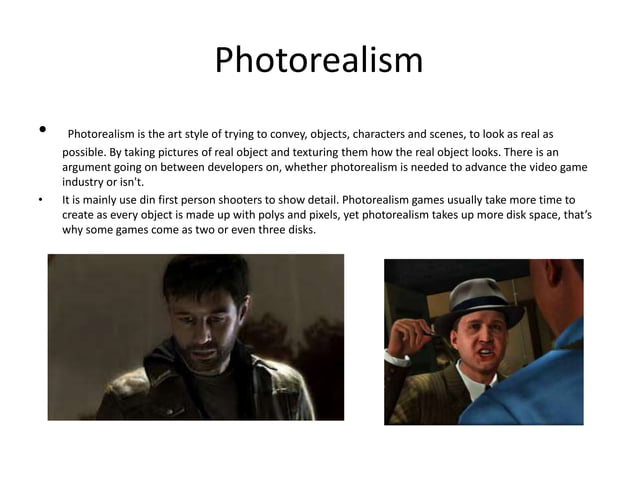 Photorealism

• Photorealism is the art style of trying to convey, objects, characters and scenes, to look as real as possible. By taking pictures of real object and texturing them how the real object looks. There is an argument going on between developers on, whether photorealism is needed to advance the video game industry or isn't.

• It is mainly use din first person shooters to show detail. Photorealism games usually take more time to create as every object is made up with polys and pixels, yet photorealism takes up more disk space, that's why some games come as two or even three disks.